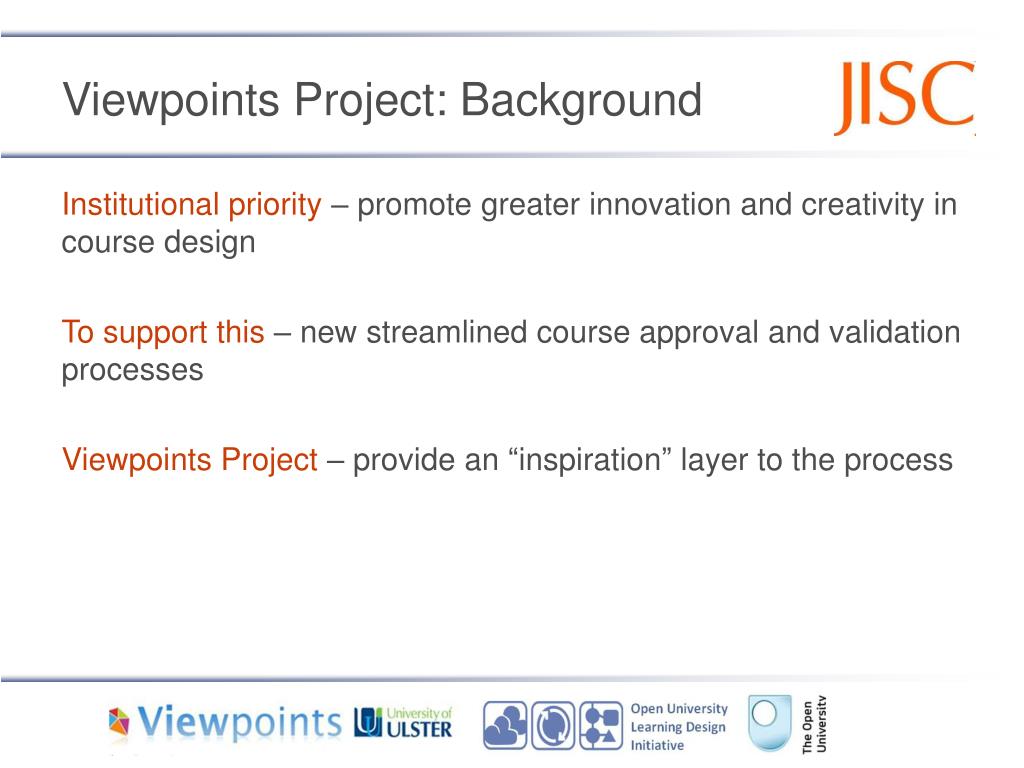 Viewpoints Project: Background

JISC

Institutional priority – promote greater innovation and creativity in course design

To support this – new streamlined course approval and validation processes

Viewpoints Project – provide an “inspiration” layer to the process

Viewpoints

University of ULSTER

Open University Learning Design Initiative

The Open University